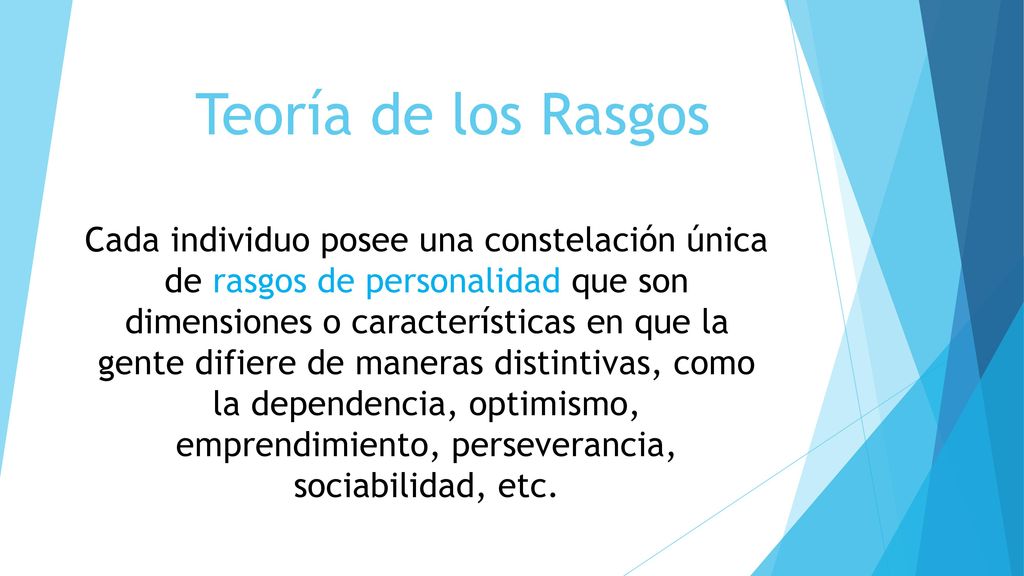 Teoría de los Rasgos

Cada individuo posee una constelación única de rasgos de personalidad que son dimensiones o características en que la gente difiere de maneras distintivas, como la dependencia, optimismo, emprendimiento, perseverancia, sociabilidad, etc.